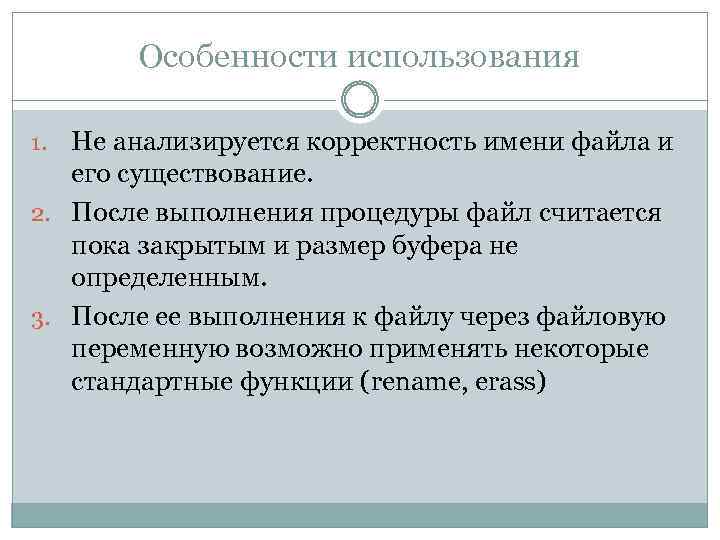 Особенности использования

1. Не анализируется корректность имени файла и его существование.
2. После выполнения процедуры файл считается пока закрытым и размер буфера не определенным.
3. После ее выполнения к файлу через файловую переменную возможно применять некоторые стандартные функции (rename, erass)